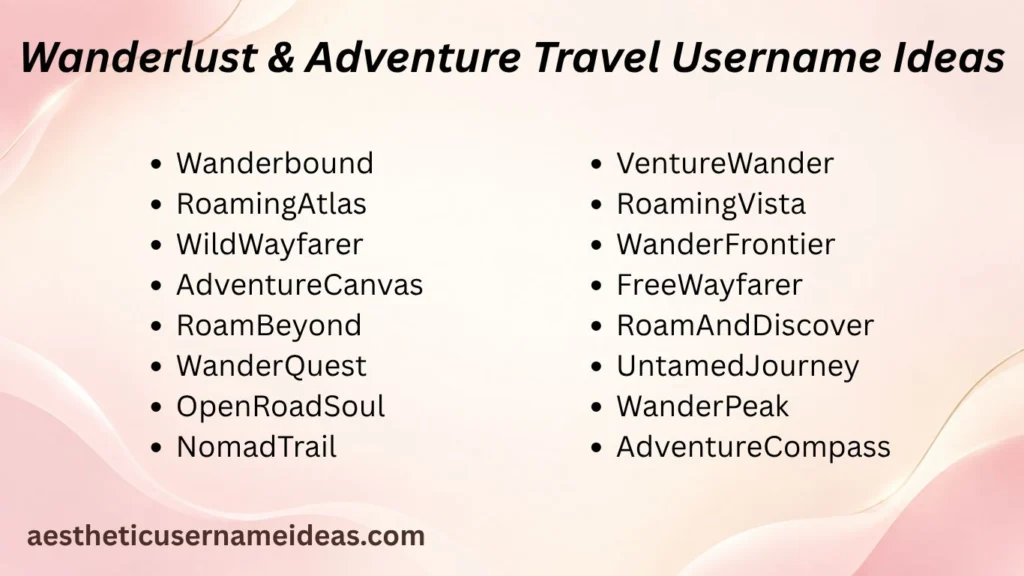 Wanderlust & Adventure Travel Username Ideas

• Wanderbound
• RoamingAtlas
• WildWayfarer
• AdventureCanvas
• RoamBeyond
• WanderQuest
• OpenRoadSoul
• NomadTrail

• VentureWander
• RoamingVista
• WanderFrontier
• FreeWayfarer
• RoamAndDiscover
• UntamedJourney
• WanderPeak
• AdventureCompass

aestheticusernameideas.com